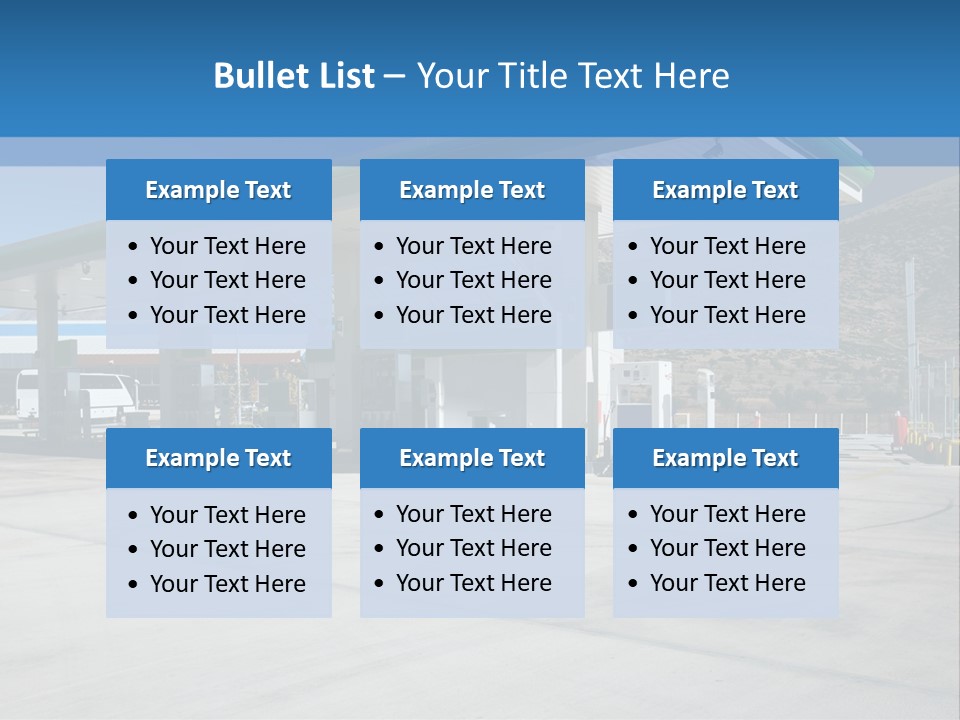 Bullet List – Your Title Text Here

Example Text
• Your Text Here
• Your Text Here
• Your Text Here

Example Text
• Your Text Here
• Your Text Here
• Your Text Here

Example Text
• Your Text Here
• Your Text Here
• Your Text Here

Example Text
• Your Text Here
• Your Text Here
• Your Text Here

Example Text
• Your Text Here
• Your Text Here
• Your Text Here

Example Text
• Your Text Here
• Your Text Here
• Your Text Here